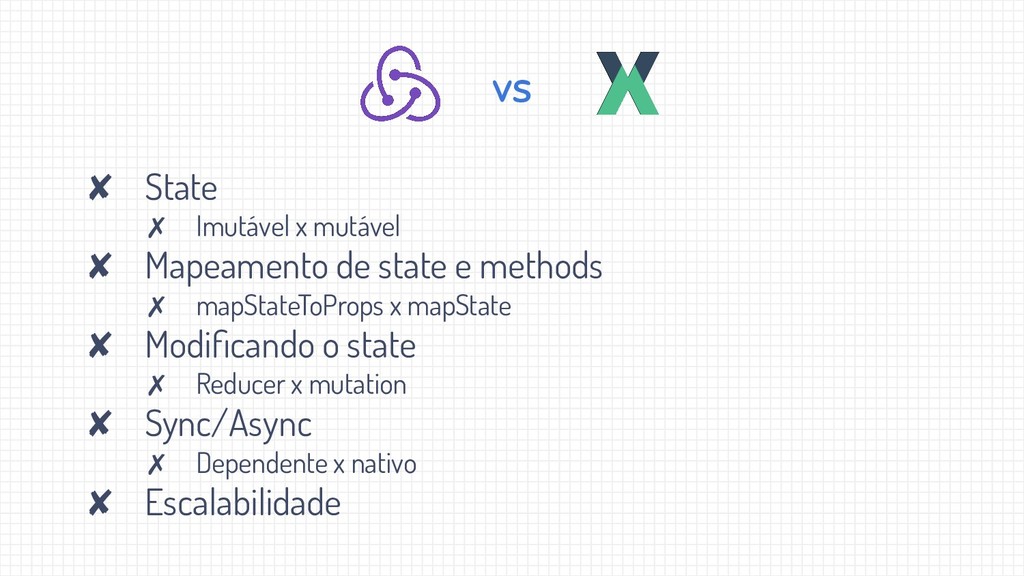 vs

✘ State
✗ Imutável x mutável
✘ Mapeamento de state e methods
✗ mapStateToProps x mapState
✘ Modificando o state
✗ Reducer x mutation
✘ Sync/Async
✗ Dependente x nativo
✘ Escalabilidade